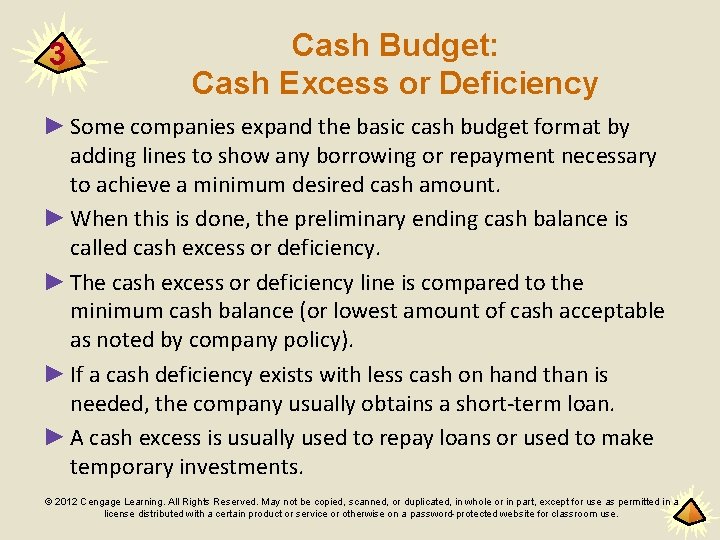 3

Cash Budget:
Cash Excess or Deficiency

► Some companies expand the basic cash budget format by adding lines to show any borrowing or repayment necessary to achieve a minimum desired cash amount.

► When this is done, the preliminary ending cash balance is called cash excess or deficiency.

► The cash excess or deficiency line is compared to the minimum cash balance (or lowest amount of cash acceptable as noted by company policy).

► If a cash deficiency exists with less cash on hand than is needed, the company usually obtains a short-term loan.

► A cash excess is usually used to repay loans or used to make temporary investments.

© 2012 Cengage Learning. All Rights Reserved. May not be copied, scanned, or duplicated, in whole or in part, except for use as permitted in a license distributed with a certain product or service or otherwise on a password-protected website for classroom use.